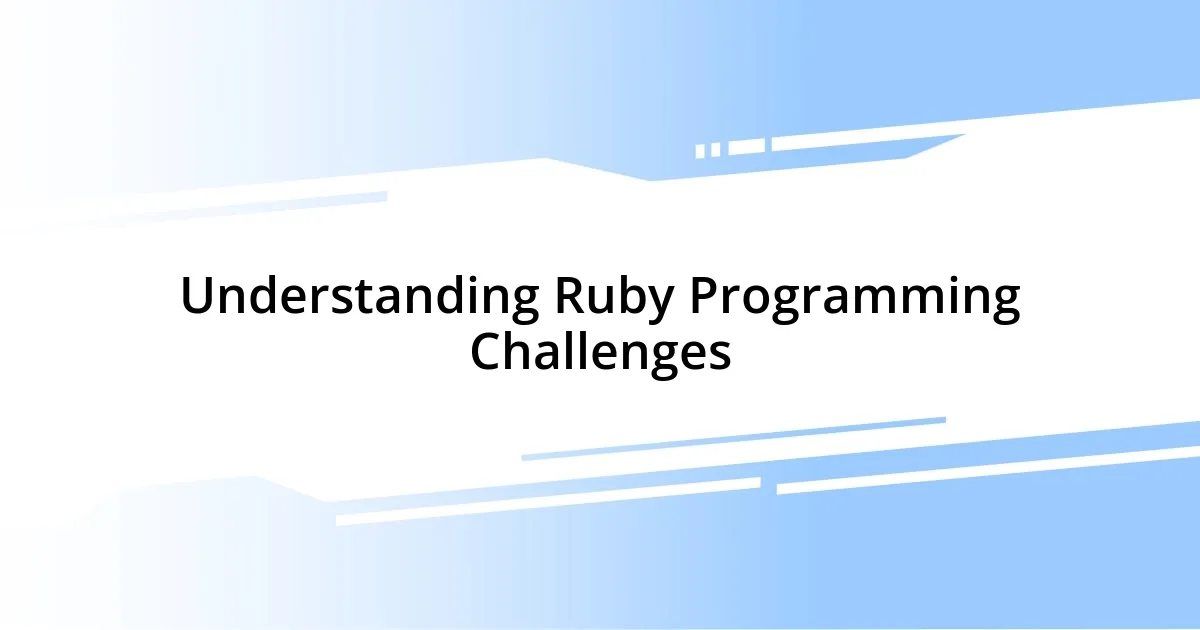 Understanding Ruby Programming Challenges